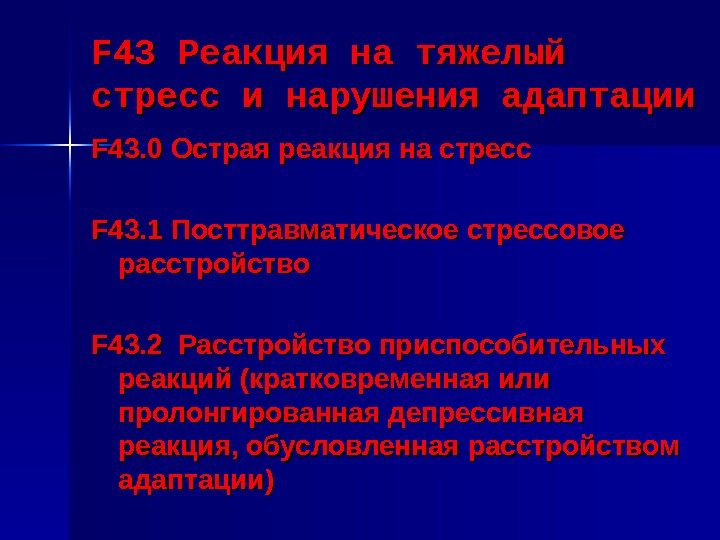 F43 Реакция на тяжелый стресс и нарушения адаптации

F43.0 Острая реакция на стресс

F43.1 Посттравматическое стрессовое расстройство

F43.2 Расстройство приспособительных реакций (кратковременная или пролонгированная депрессивная реакция, обусловленная расстройством адаптации)